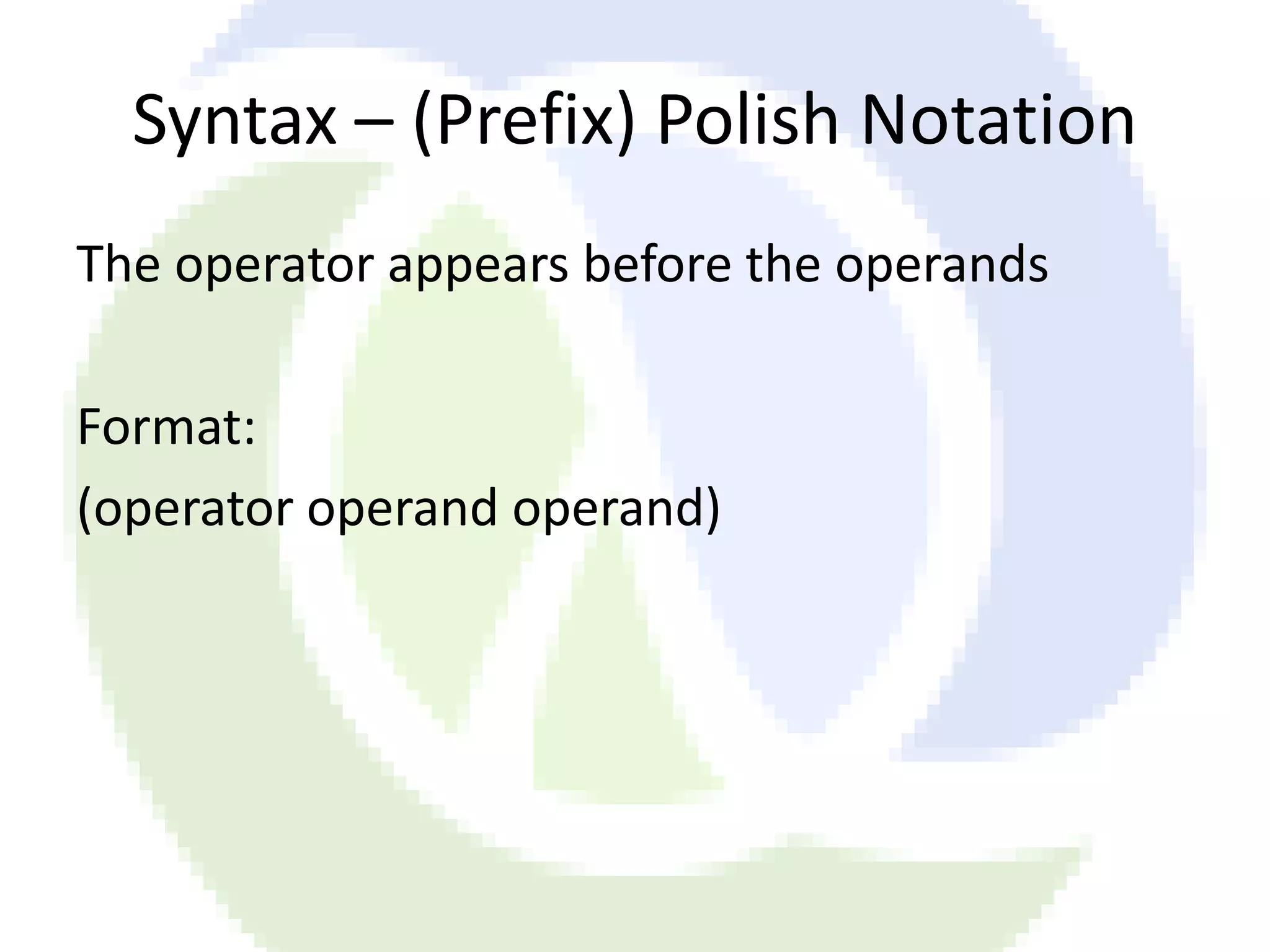 Syntax – (Prefix) Polish Notation

The operator appears before the operands

Format:
(operator operand operand)